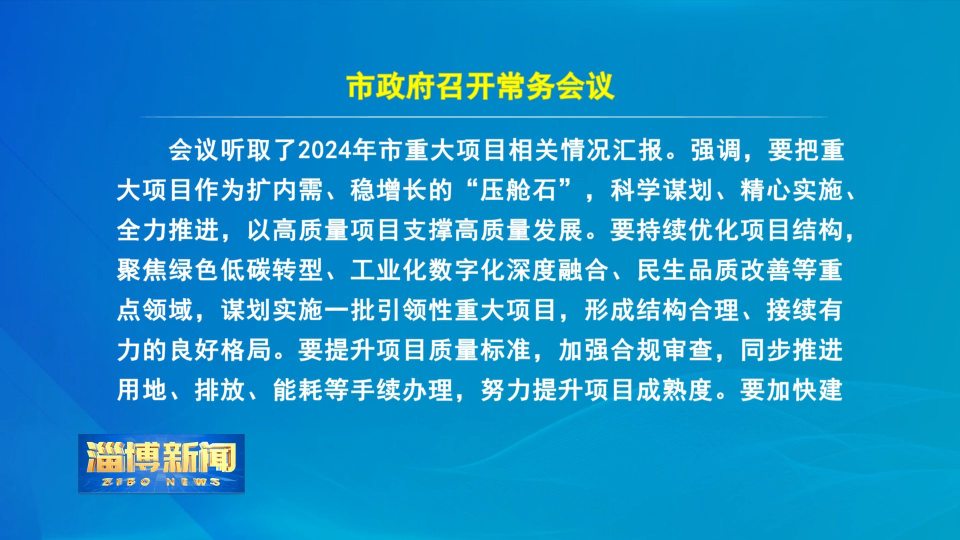 市政府召开常务会议

会议听取了2024年市重大项目相关情况汇报。强调，要把重大项目作为扩内需、稳增长的“压舱石”，科学谋划、精心实施、全力推进，以高质量项目支撑高质量发展。要持续优化项目结构，聚焦绿色低碳转型、工业化数字化深度融合、民生品质改善等重点领域，谋划实施一批引领性重大项目，形成结构合理、接续有力的良好格局。要提升项目质量标准，加强合规审查，同步推进用地、排放、能耗等手续办理，努力提升项目成熟度。要加快建

淄博新闻
ZIBO NEWS